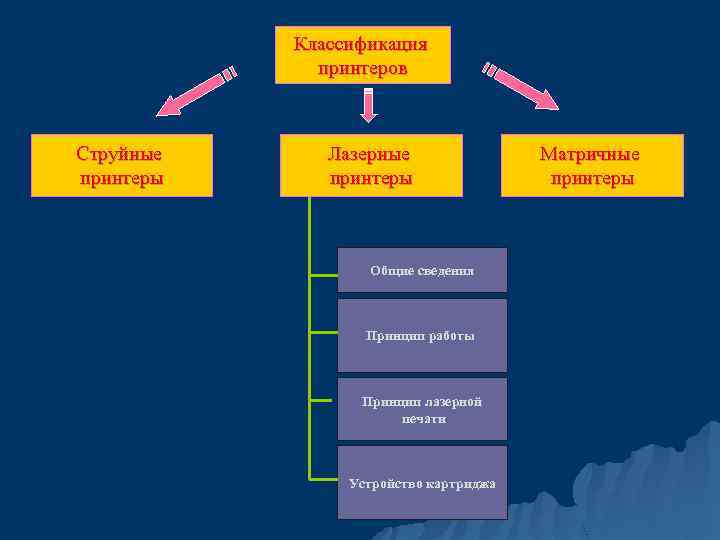 Классификация принтеров

Струйные принтеры

Лазерные принтеры

Матричные принтеры

Общие сведения

Принцип работы

Принцип лазерной печати

Устройство картриджа